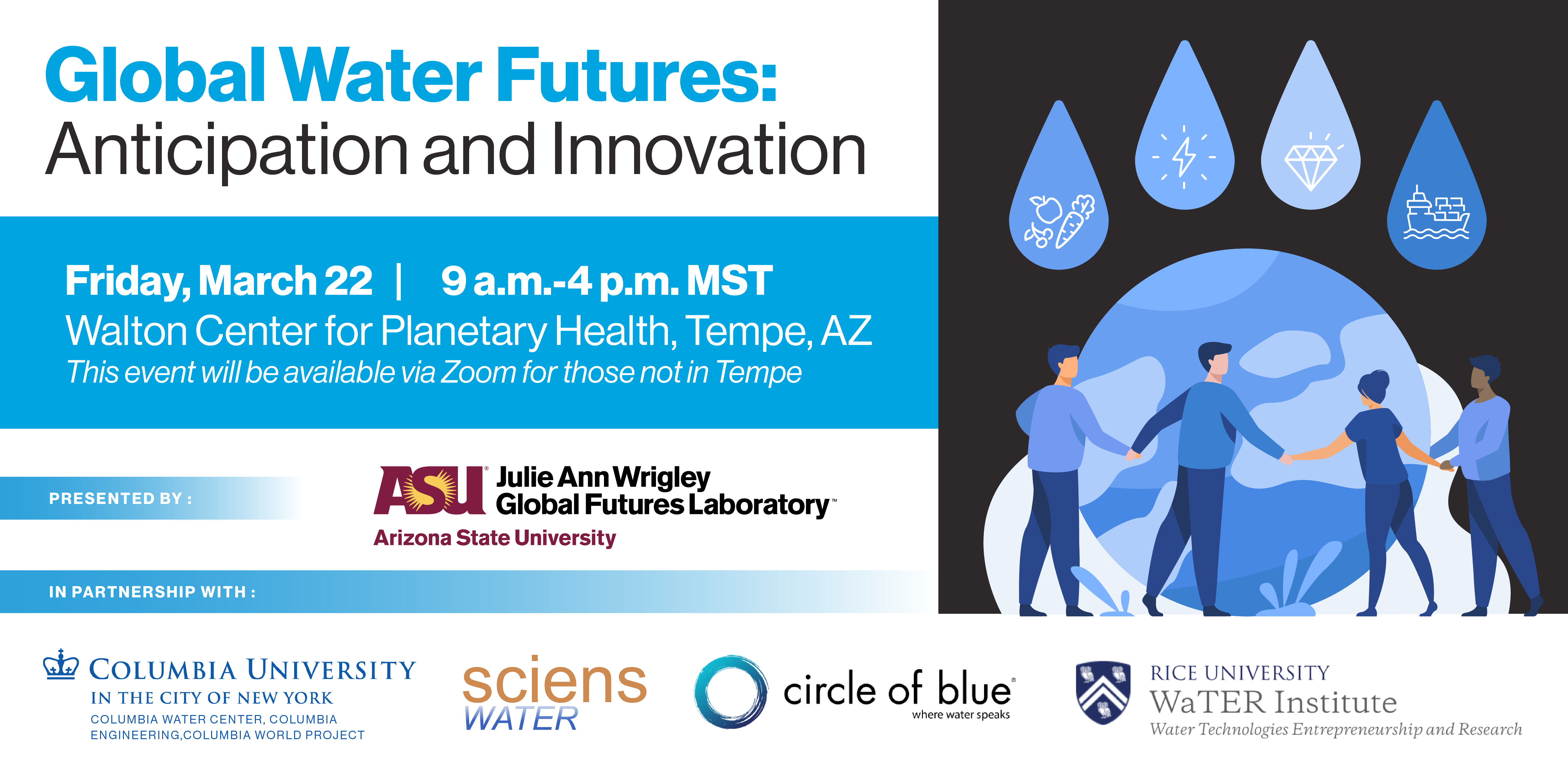 Global Water Futures:
Anticipation and Innovation

Friday, March 22 | 9 a.m.-4 p.m. MST
Walton Center for Planetary Health, Tempe, AZ
This event will be available via Zoom for those not in Tempe

PRESENTED BY :

ASU Julie Ann Wrigley Global Futures Laboratory
Arizona State University

IN PARTNERSHIP WITH :

COLUMBIA UNIVERSITY
IN THE CITY OF NEW YORK
COLUMBIA WATER CENTER, COLUMBIA ENGINEERING,COLUMBIA WORLD PROJECT

sciens
WATER

circle of blue
where water speaks

RICE UNIVERSITY
WaTER Institute
Water Technologies Entrepreneurship and Research